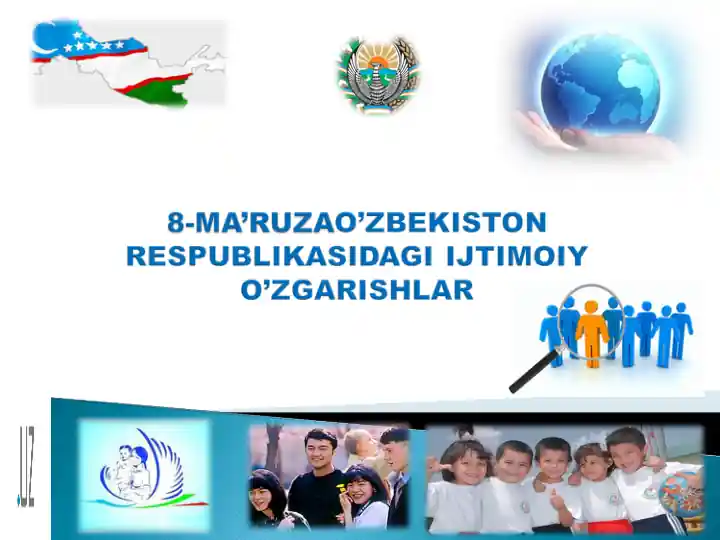 8-MA’RUZAO’ZBEKISTON RESPUBLIKASIDAGI IJTIMOIY O’ZGARISHLAR

.UZ